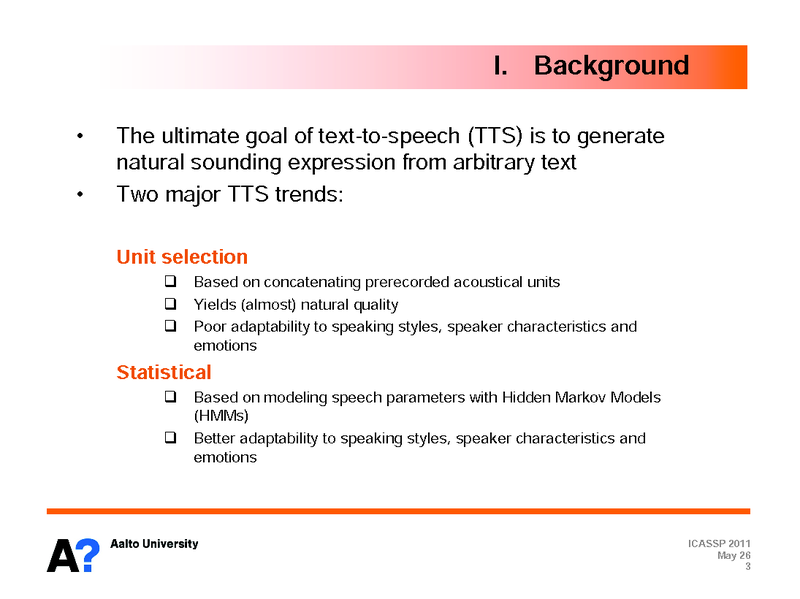 I. Background

• The ultimate goal of text-to-speech (TTS) is to generate natural sounding expression from arbitrary text
• Two major TTS trends:

Unit selection
❑ Based on concatenating prerecorded acoustical units
❑ Yields (almost) natural quality
❑ Poor adaptability to speaking styles, speaker characteristics and emotions

Statistical
❑ Based on modeling speech parameters with Hidden Markov Models (HMMs)
❑ Better adaptability to speaking styles, speaker characteristics and emotions

A? Aalto University

ICASSP 2011
May 26
3